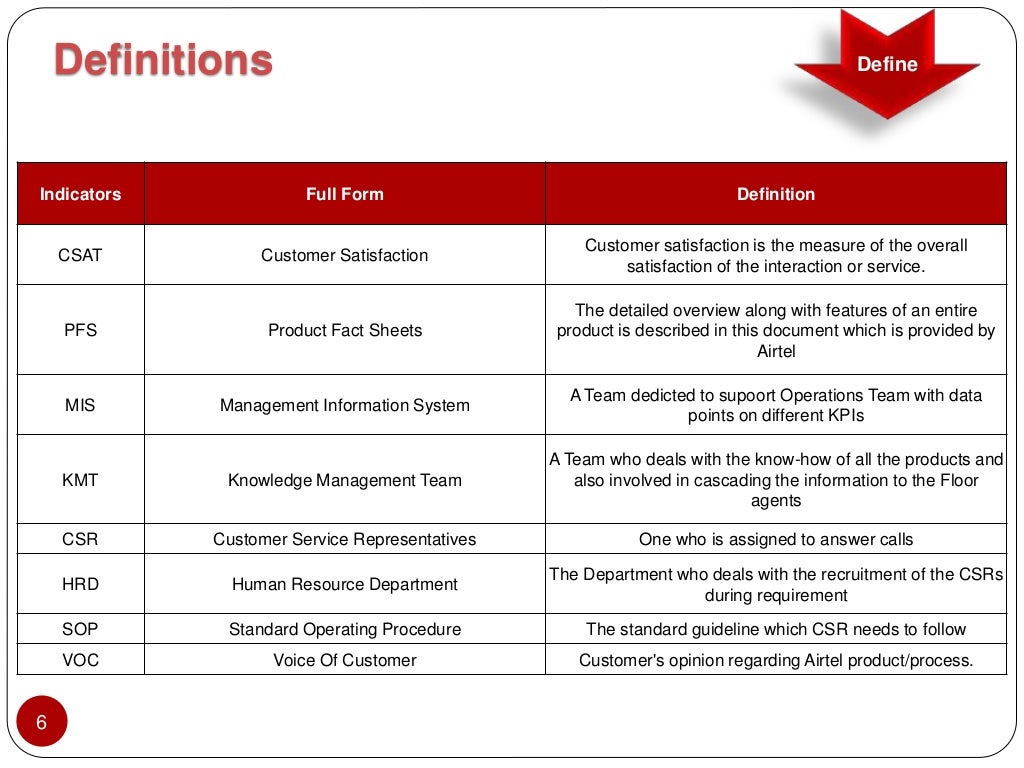 Definitions

Define

| Indicators | Full Form | Definition |
|---|---|---|
| CSAT | Customer Satisfaction | Customer satisfaction is the measure of the overall satisfaction of the interaction or service. |
| PFS | Product Fact Sheets | The detailed overview along with features of an entire product is described in this document which is provided by Airtel |
| MIS | Management Information System | A Team dedicted to supoort Operations Team with data points on different KPIs |
| KMT | Knowledge Management Team | A Team who deals with the know-how of all the products and also involved in cascading the information to the Floor agents |
| CSR | Customer Service Representatives | One who is assigned to answer calls |
| HRD | Human Resource Department | The Department who deals with the recruitment of the CSRs during requirement |
| SOP | Standard Operating Procedure | The standard guideline which CSR needs to follow |
| VOC | Voice Of Customer | Customer's opinion regarding Airtel product/process. |

6